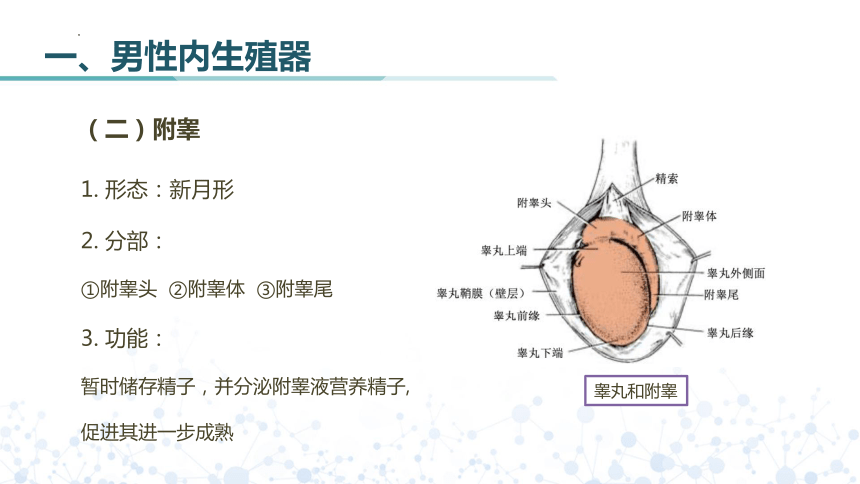 一、男性内生殖器

（二）附睾

1. 形态：新月形

2. 分部：

①附睾头 ②附睾体 ③附睾尾

3. 功能：

暂时储存精子，并分泌附睾液营养精子,

促进其进一步成熟

精索
附睾头
附睾体
睾丸上端
睾丸外侧面
睾丸鞘膜（壁层）
附睾尾
睾丸前缘
睾丸后缘
睾丸下端

睾丸和附睾